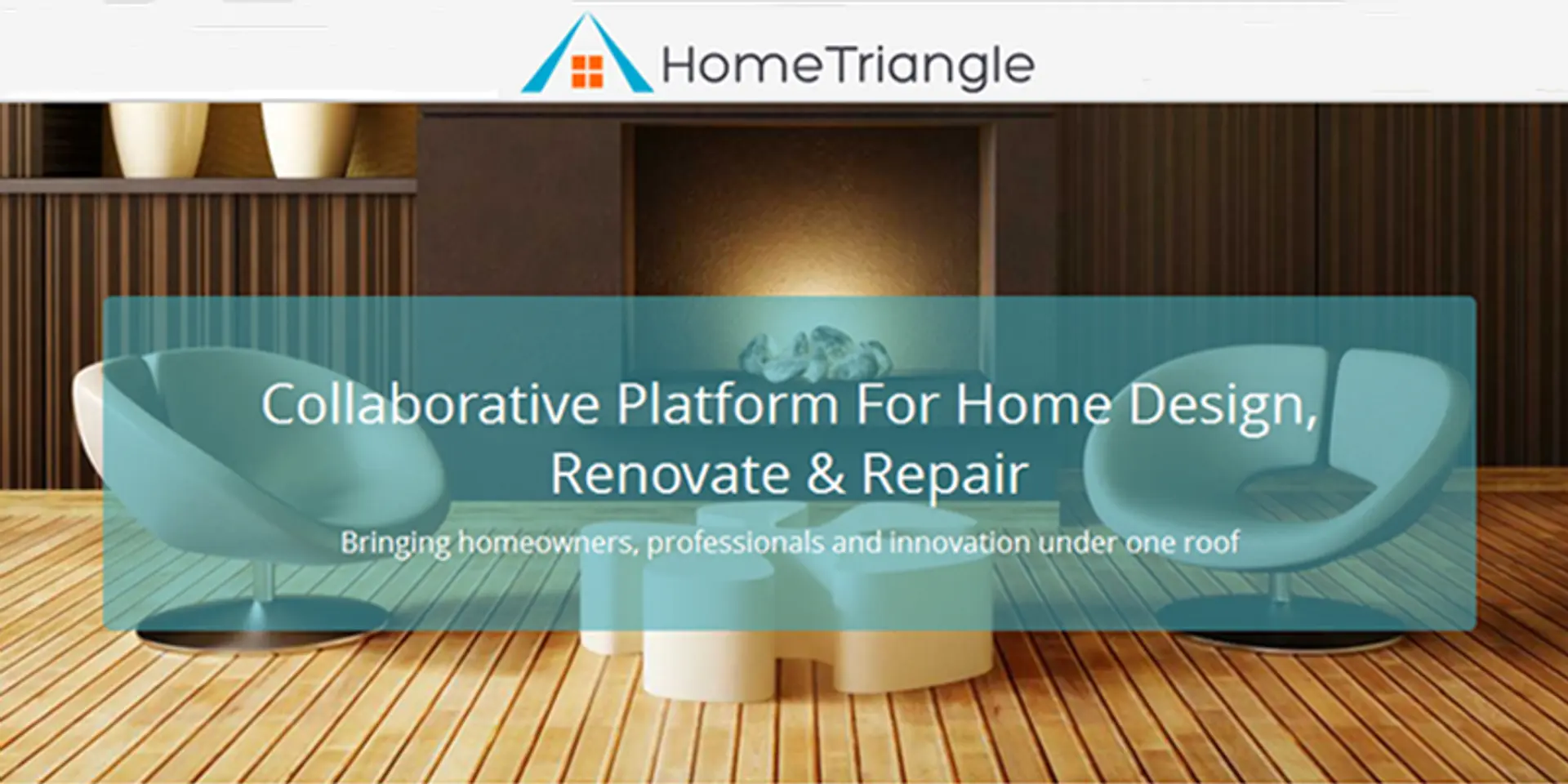 HomeTriangle

Collaborative Platform For Home Design, Renovate & Repair

Bringing homeowners, professionals and innovation under one roof